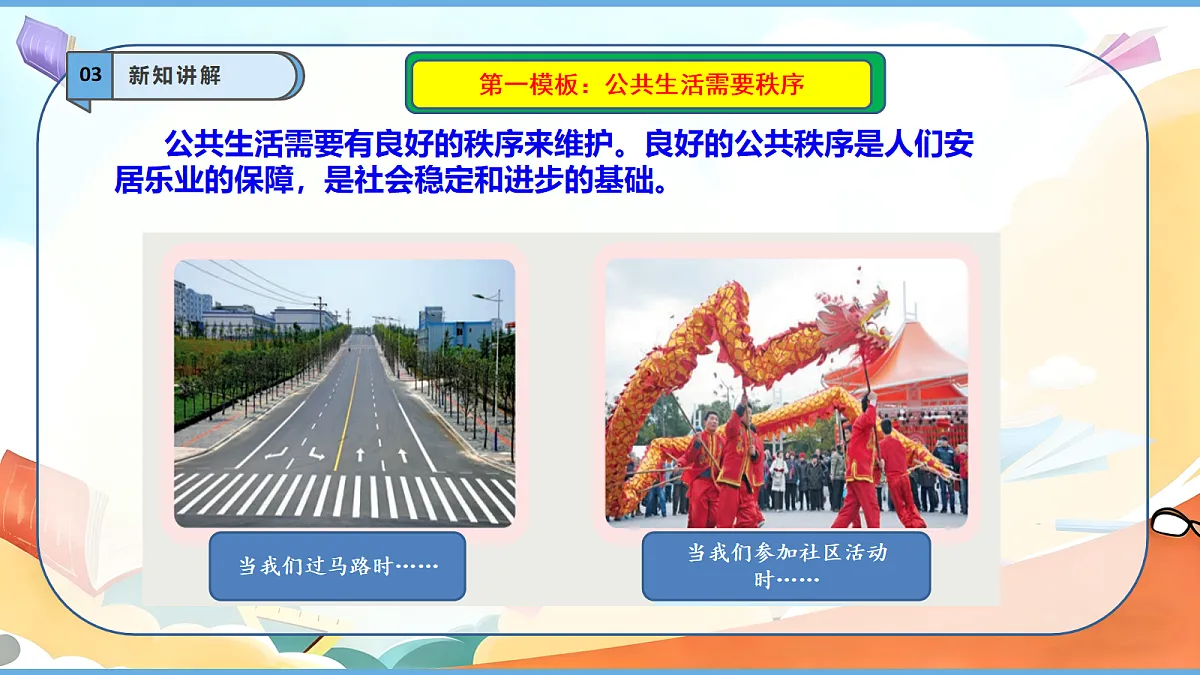 03 新知讲解

第一模板：公共生活需要秩序

公共生活需要有良好的秩序来维护。良好的公共秩序是人们安居乐业的保障，是社会稳定和进步的基础。

当我们过马路时……

当我们参加社区活动时……